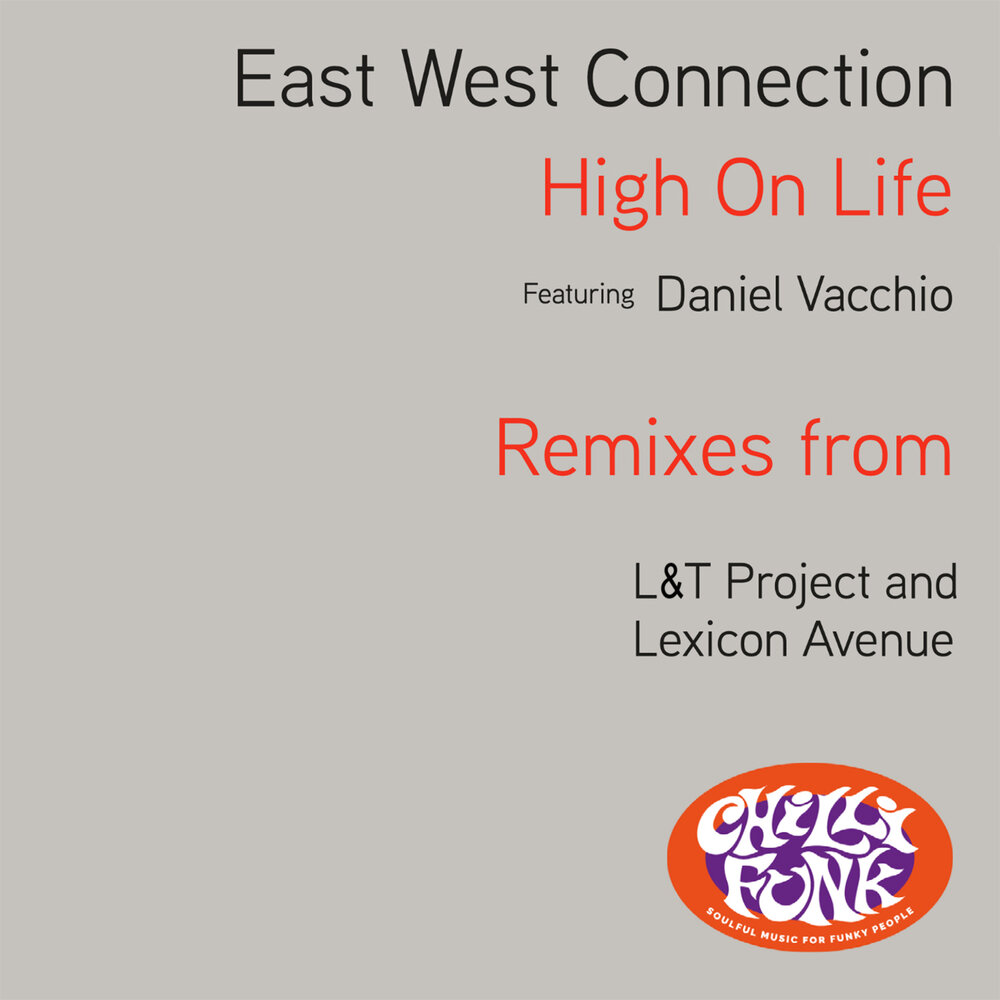 East West Connection

High On Life

Featuring Daniel Vacchio

Remixes from

L&T Project and Lexicon Avenue

CHILLI FUNK

SOULFUL MUSIC FOR FUNKY PEOPLE